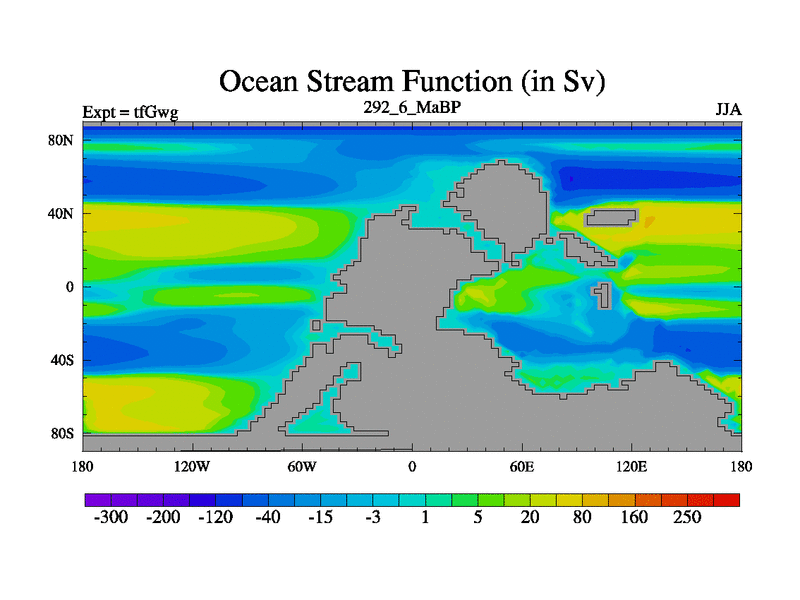 Ocean Stream Function (in Sv)

Expt = tfGwg

292_6_MaBP

JJA

80N
40N
0
40S
80S

180
120W
60W
0
60E
120E
180

-300
-200
-120
-40
-15
-3
1
5
20
80
160
250